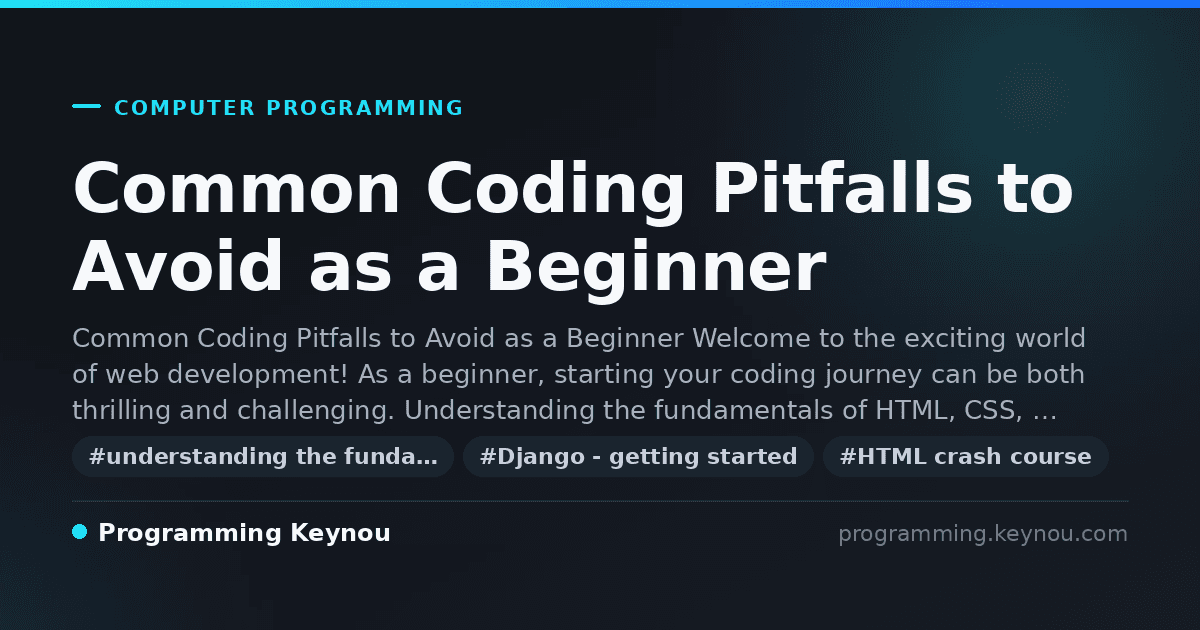 COMPUTER PROGRAMMING

Common Coding Pitfalls to Avoid as a Beginner

Common Coding Pitfalls to Avoid as a Beginner Welcome to the exciting world of web development! As a beginner, starting your coding journey can be both thrilling and challenging. Understanding the fundamentals of HTML, CSS, …

#understanding the funda… #Django - getting started #HTML crash course

Programming Keynou

programming.keynou.com